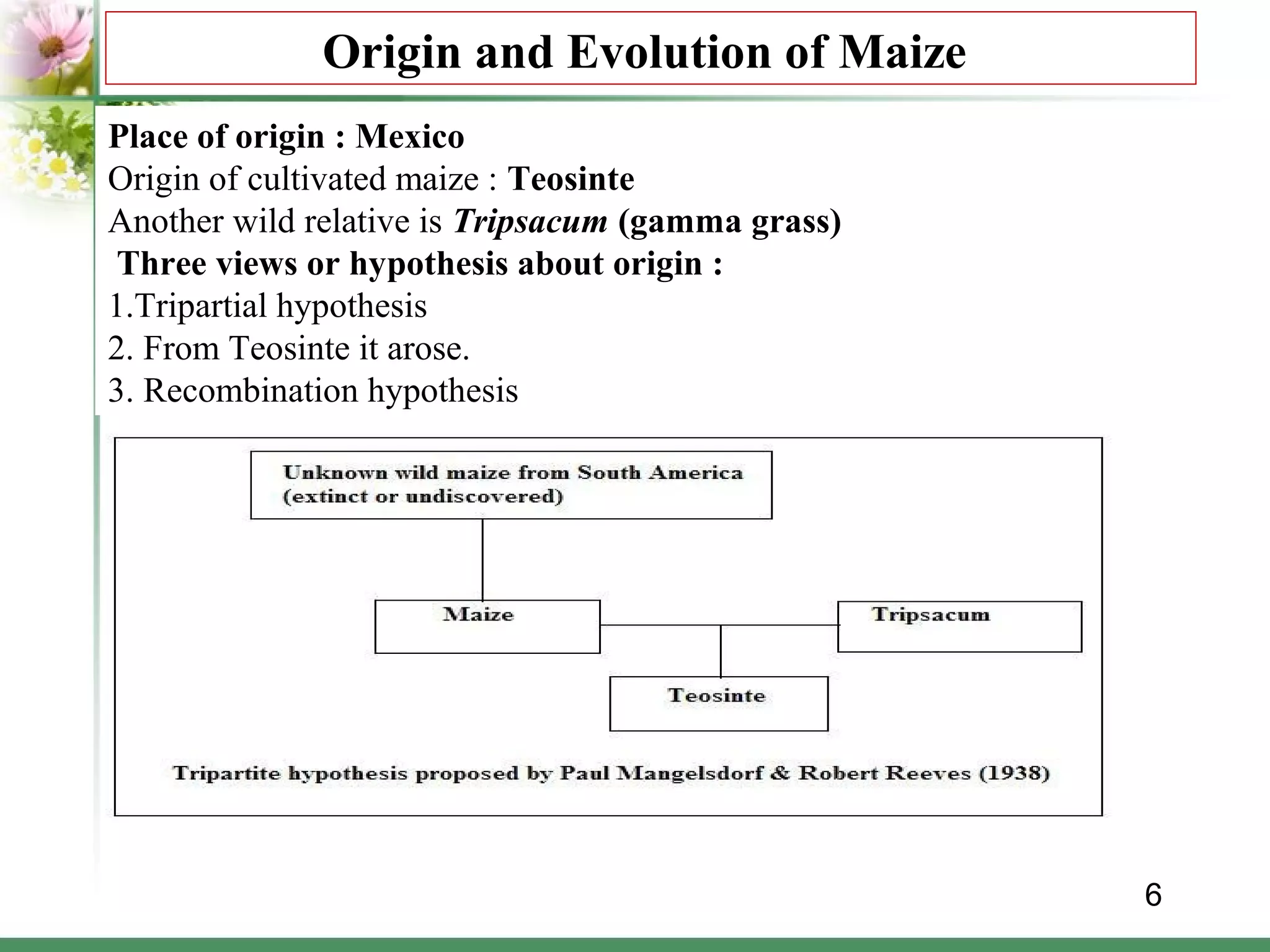 Origin and Evolution of Maize

Place of origin : Mexico
Origin of cultivated maize : Teosinte
Another wild relative is Tripsacum (gamma grass)
Three views or hypothesis about origin :
1.Tripartial hypothesis
2. From Teosinte it arose.
3. Recombination hypothesis

Unknown wild maize from South America (extinct or undiscovered)

Maize

Tripsacum

Teosinte

Tripartite hypothesis proposed by Paul Mangelsdorf & Robert Reeves (1938)

6